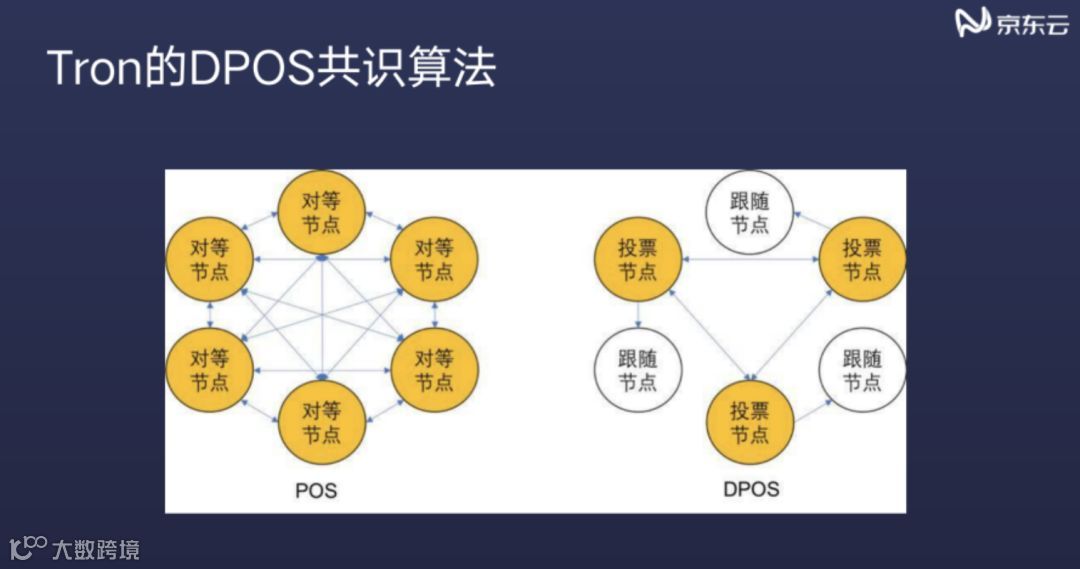 京东云

Tron的DPOS共识算法

对等节点

对等节点

对等节点

对等节点

对等节点

对等节点

POS

跟随节点

投票节点

投票节点

跟随节点

跟随节点

投票节点

DPOS

大数跨境